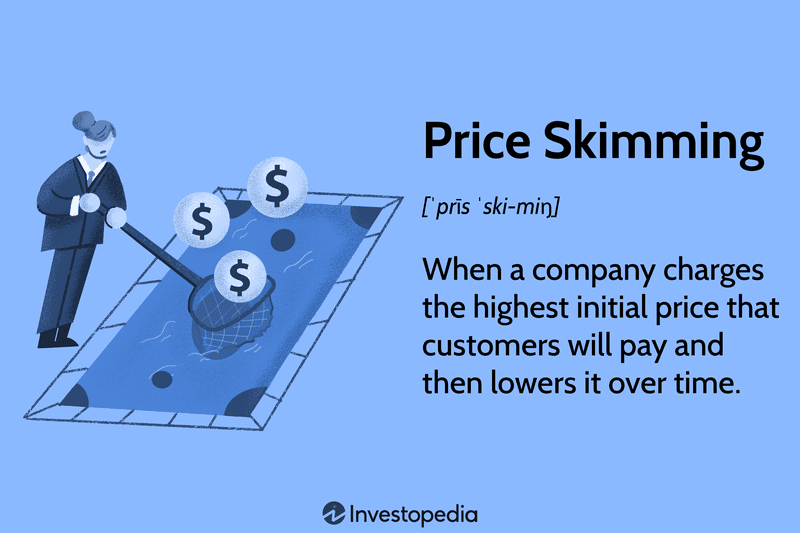 $
$
$

Price Skimming

[ˈprīs ˈski-miŋ]

When a company charges the highest initial price that customers will pay and then lowers it over time.

Investopedia